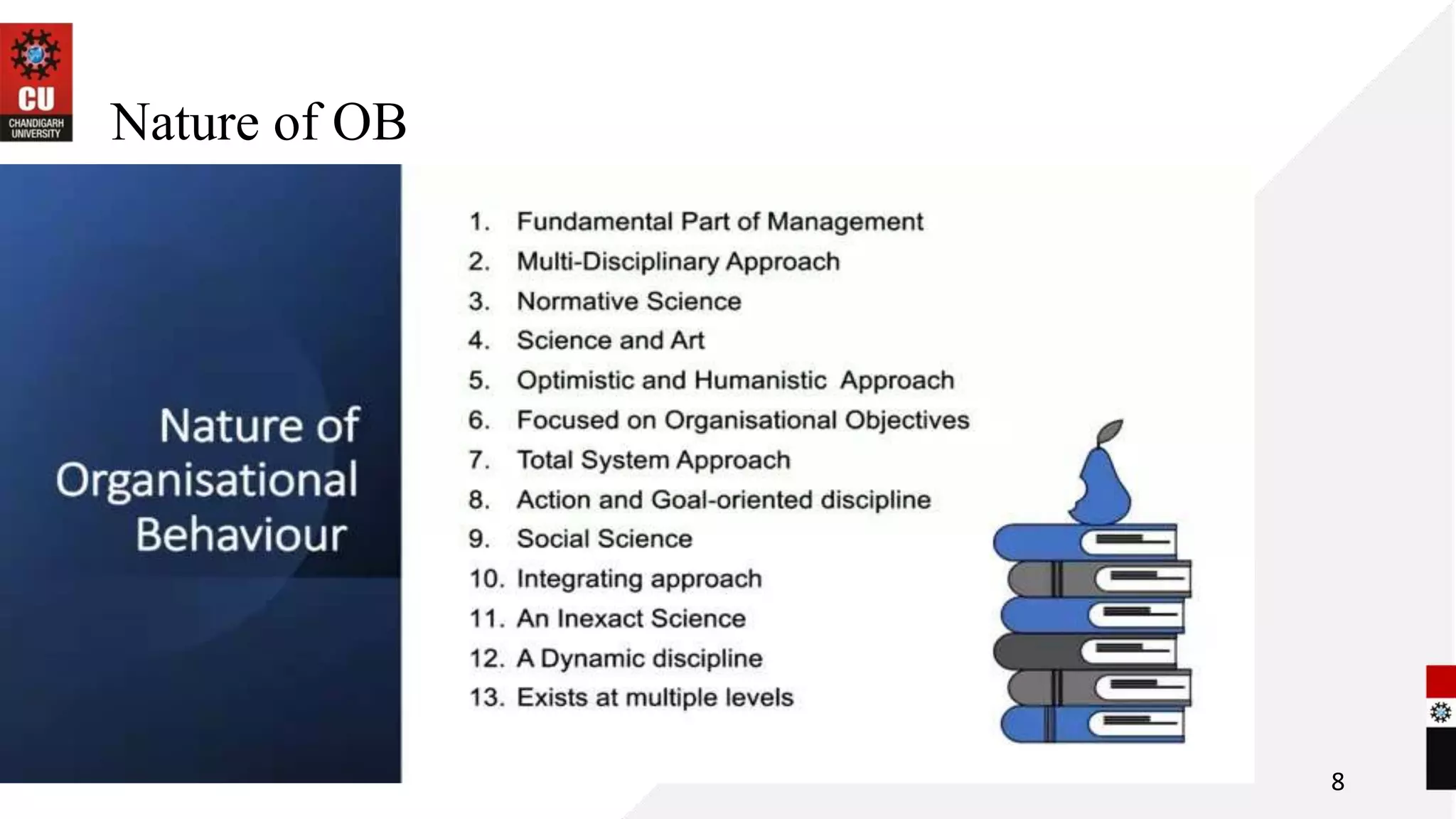 CU
CHANDIGARH UNIVERSITY

Nature of OB

Nature of Organisational Behaviour

1. Fundamental Part of Management
2. Multi-Disciplinary Approach
3. Normative Science
4. Science and Art
5. Optimistic and Humanistic Approach
6. Focused on Organisational Objectives
7. Total System Approach
8. Action and Goal-oriented discipline
9. Social Science
10. Integrating approach
11. An Inexact Science
12. A Dynamic discipline
13. Exists at multiple levels

8